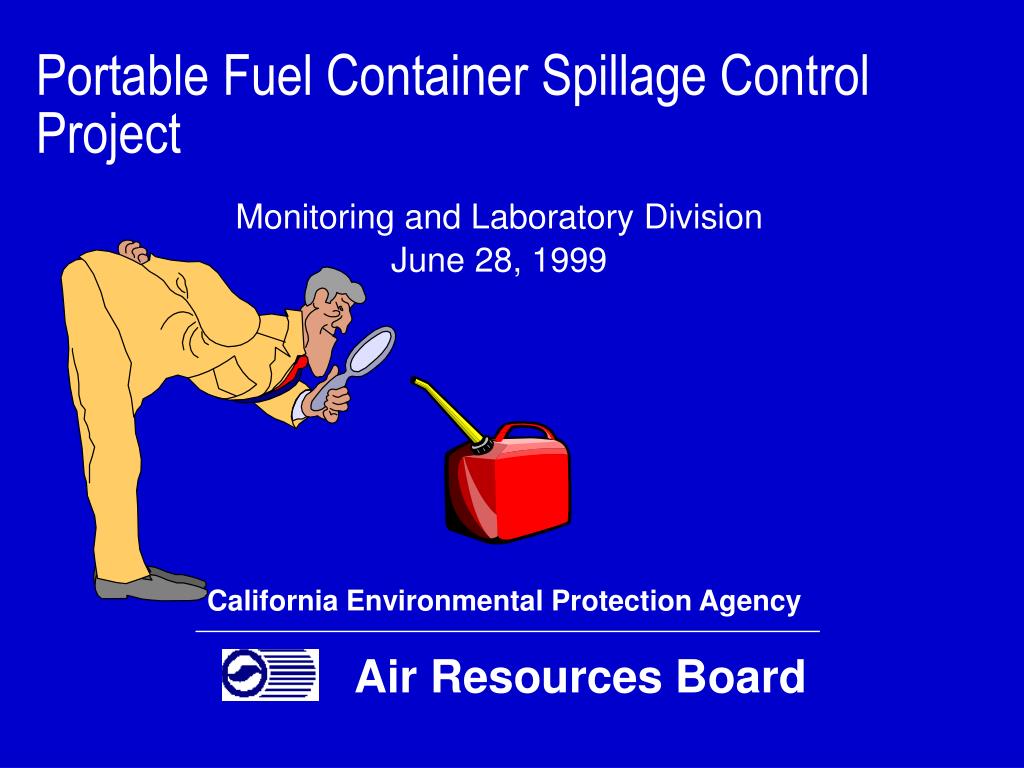 Portable Fuel Container Spillage Control Project

Monitoring and Laboratory Division
June 28, 1999

California Environmental Protection Agency

Air Resources Board